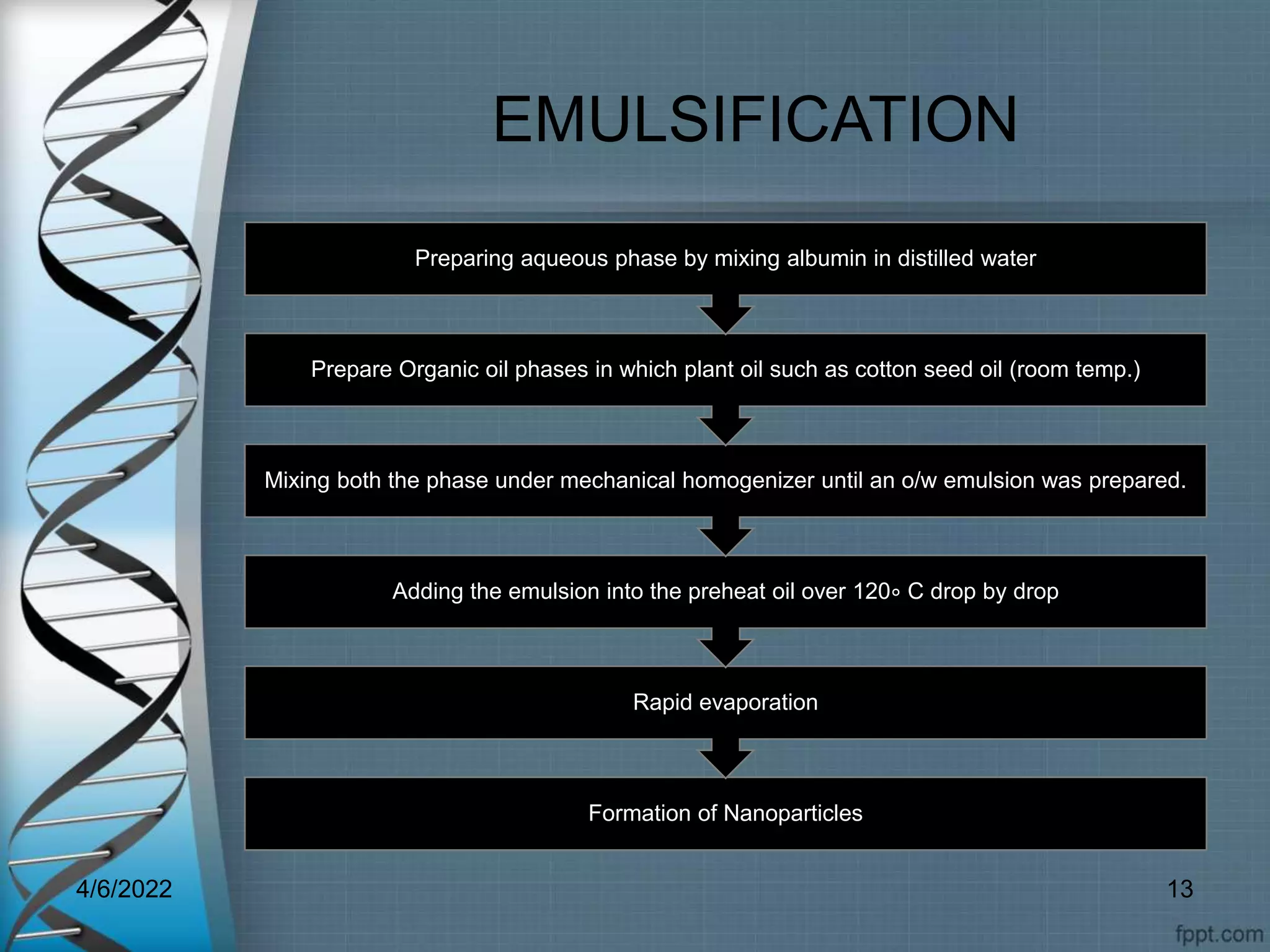 EMULSIFICATION

Preparing aqueous phase by mixing albumin in distilled water

Prepare Organic oil phases in which plant oil such as cotton seed oil (room temp.)

Mixing both the phase under mechanical homogenizer until an o/w emulsion was prepared.

Adding the emulsion into the preheat oil over 120◦ C drop by drop

Rapid evaporation

Formation of Nanoparticles

4/6/2022

13

fppt.com